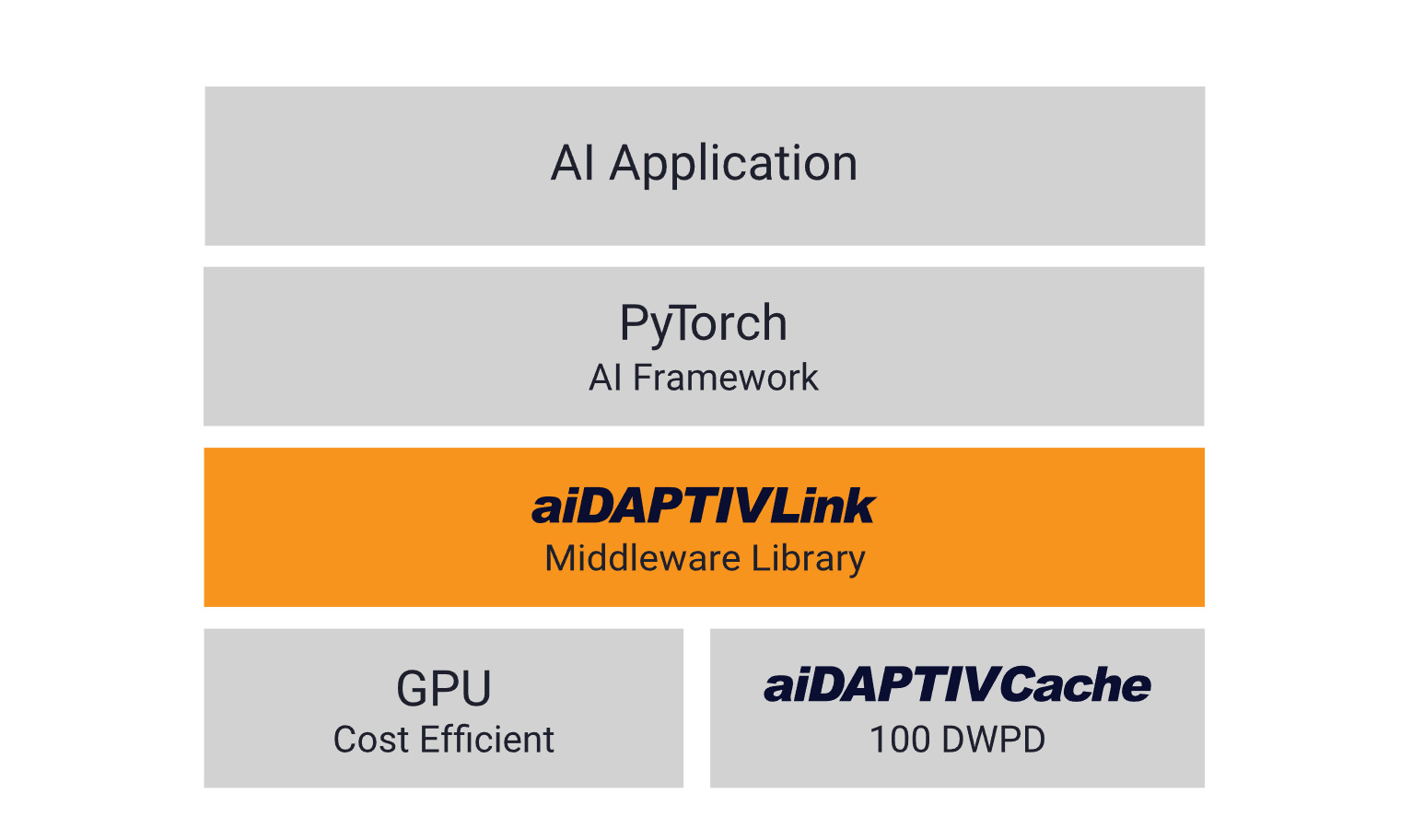 AI Application

PyTorch
AI Framework

aiDAPTIVLink
Middleware Library

GPU
Cost Efficient

aiDAPTIVCache
100 DWPD